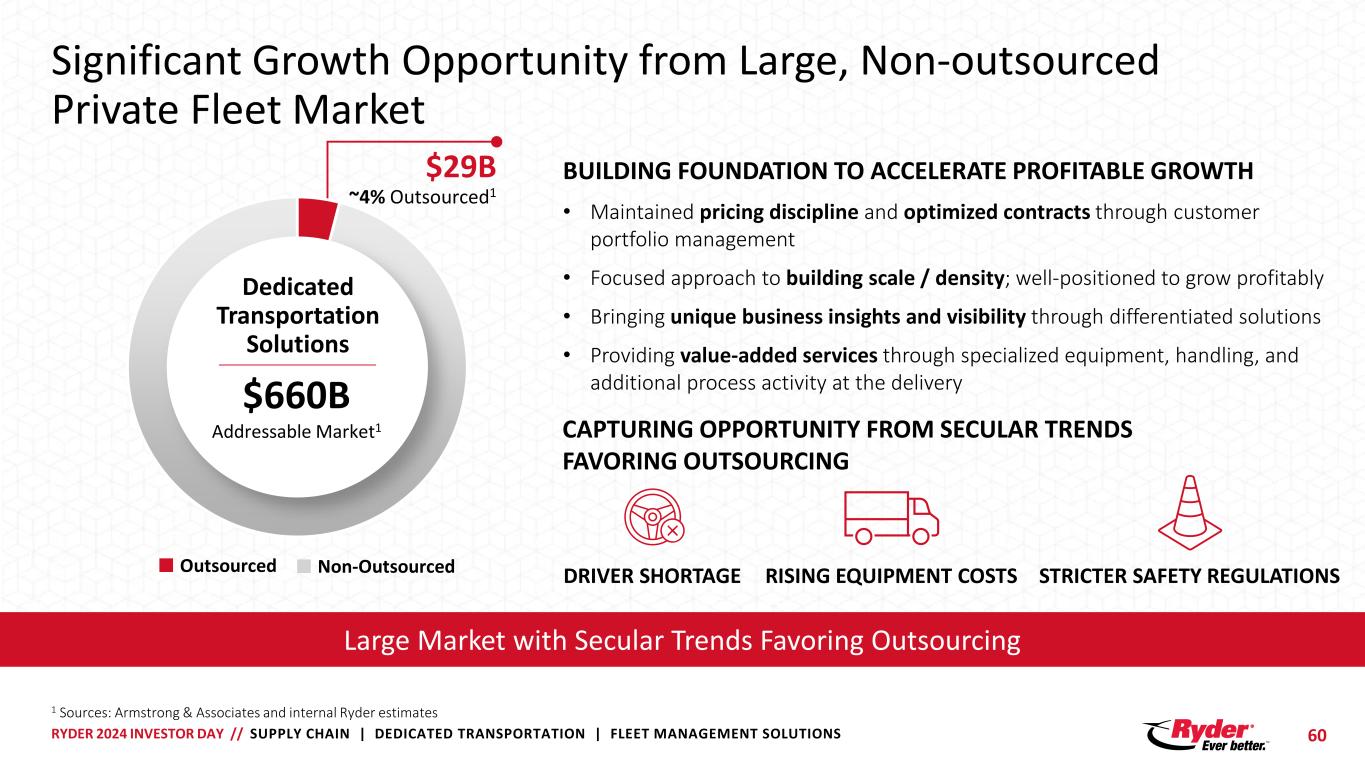 Significant Growth Opportunity from Large, Non-outsourced Private Fleet Market

$29B
~4% Outsourced$^1$

Dedicated Transportation Solutions

$660B
Addressable Market$^1$

Outsourced Non-Outsourced

BUILDING FOUNDATION TO ACCELERATE PROFITABLE GROWTH

• Maintained pricing discipline and optimized contracts through customer portfolio management

• Focused approach to building scale / density; well-positioned to grow profitably

• Bringing unique business insights and visibility through differentiated solutions

• Providing value-added services through specialized equipment, handling, and additional process activity at the delivery

CAPTURING OPPORTUNITY FROM SECULAR TRENDS FAVORING OUTSOURCING

DRIVER SHORTAGE RISING EQUIPMENT COSTS STRICTER SAFETY REGULATIONS

Large Market with Secular Trends Favoring Outsourcing

$^1$ Sources: Armstrong & Associates and internal Ryder estimates

RYDER 2024 INVESTOR DAY // SUPPLY CHAIN | DEDICATED TRANSPORTATION | FLEET MANAGEMENT SOLUTIONS

Ryder Ever better.

60